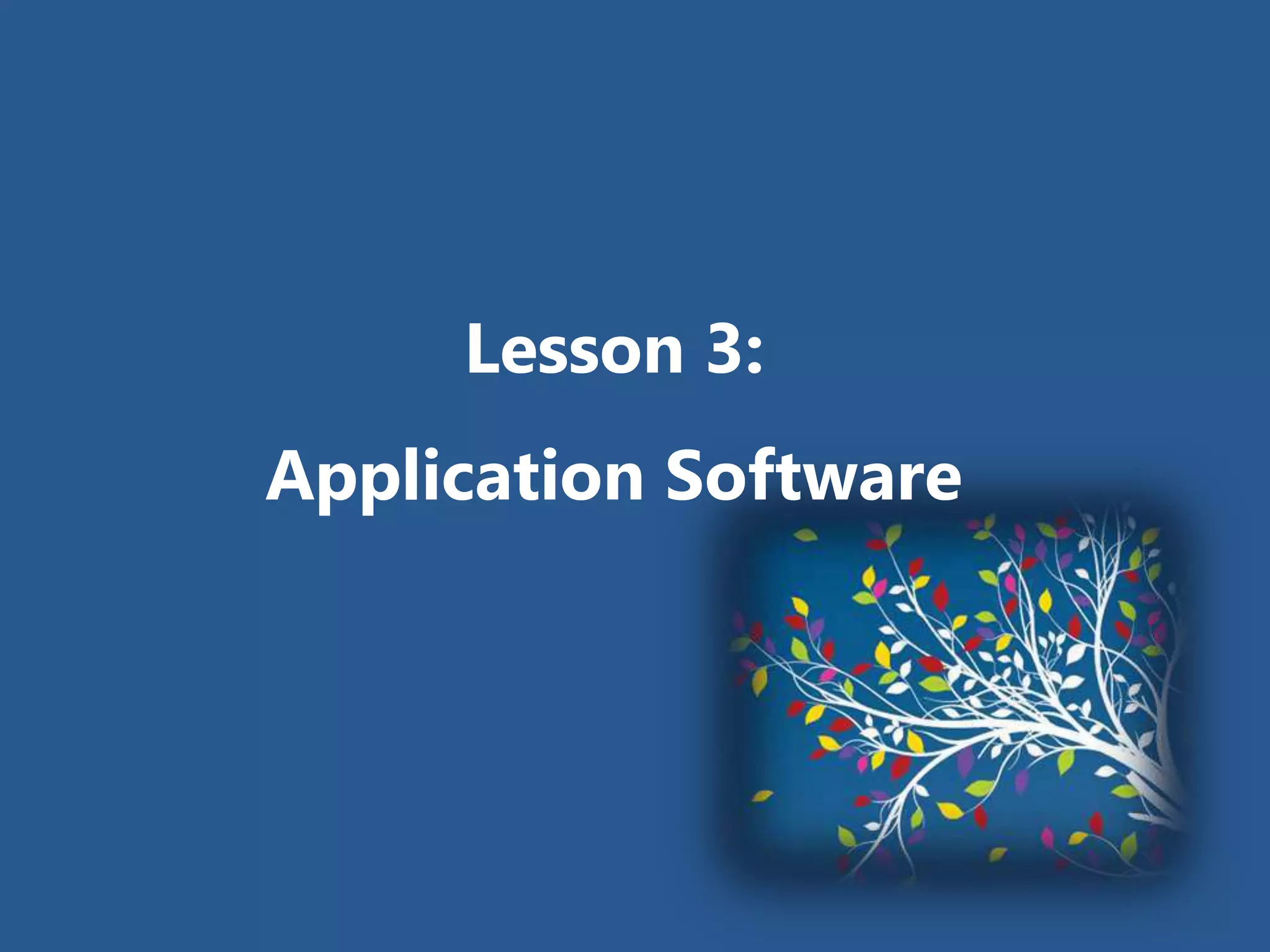 Lesson 3:

Application Software